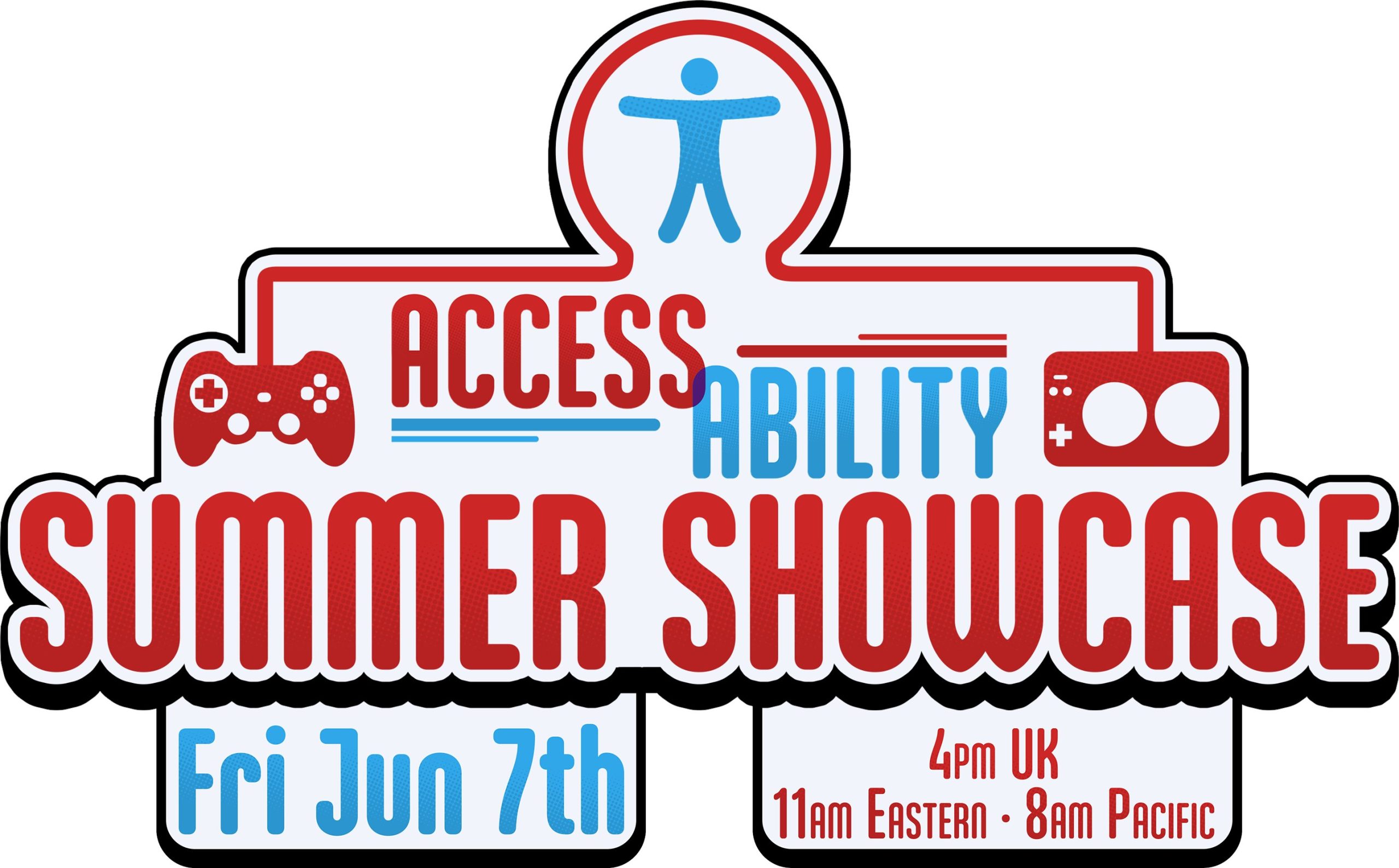 ACCESS ABILITY
SUMMER SHOWCASE
Fri Jun 7th
4pm UK
11am Eastern · 8am Pacific